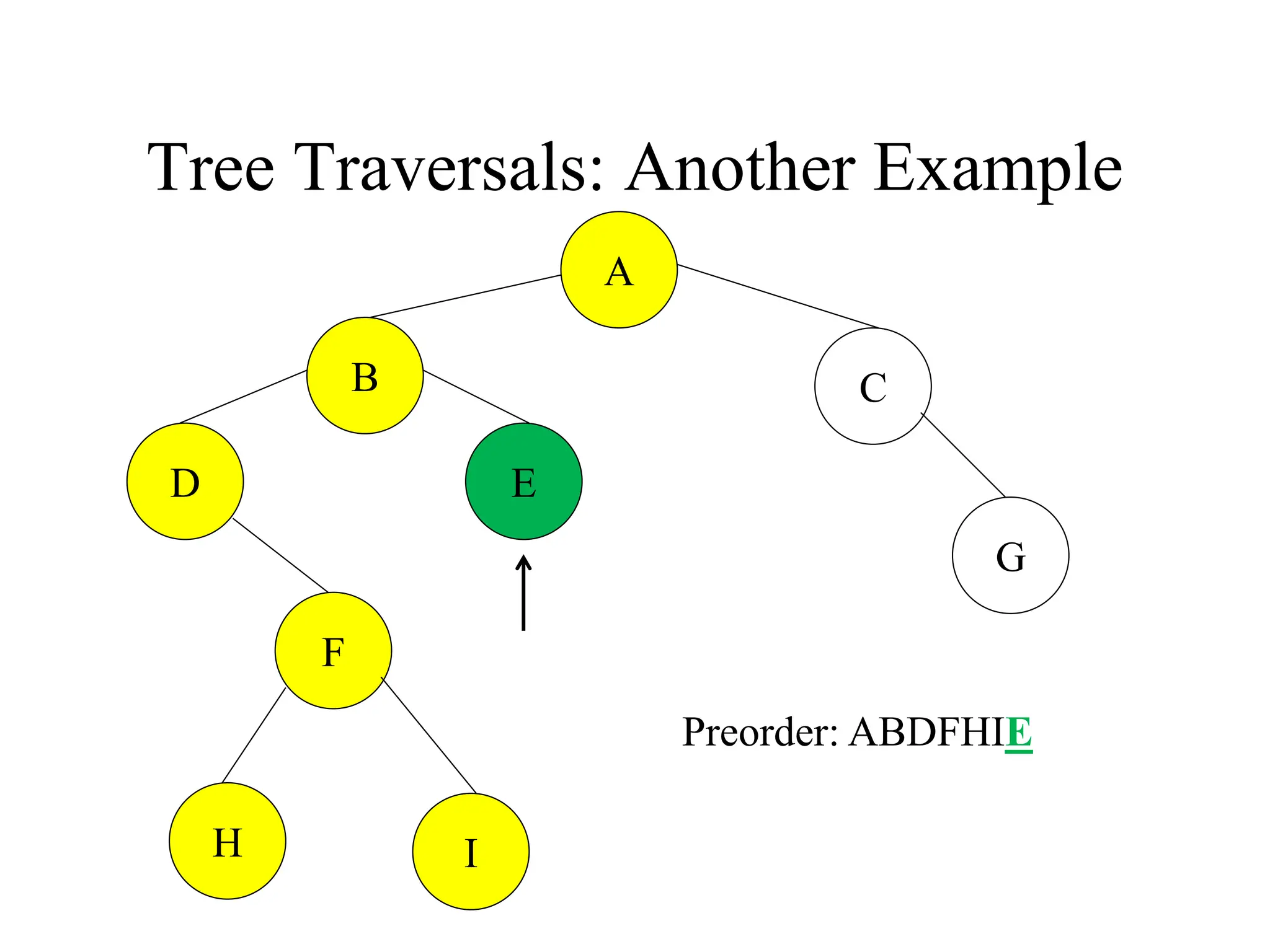 Tree Traversals: Another Example

A

B

C

D

E

G

F

H

I

Preorder: ABDFHIE